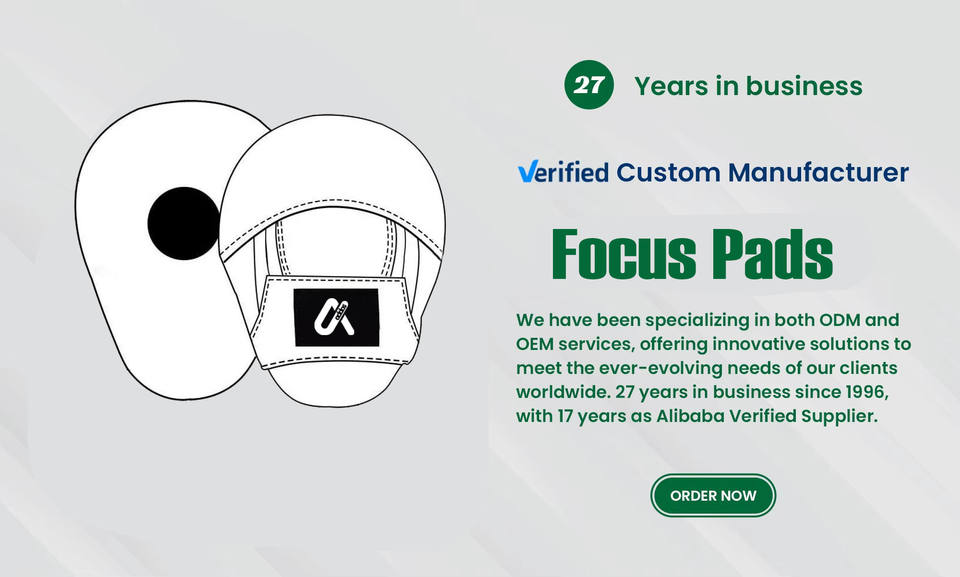 27 Years in business

Verified Custom Manufacturer

Focus Pads

We have been specializing in both ODM and OEM services, offering innovative solutions to meet the ever-evolving needs of our clients worldwide. 27 years in business since 1996, with 17 years as Alibaba Verified Supplier.

ORDER NOW